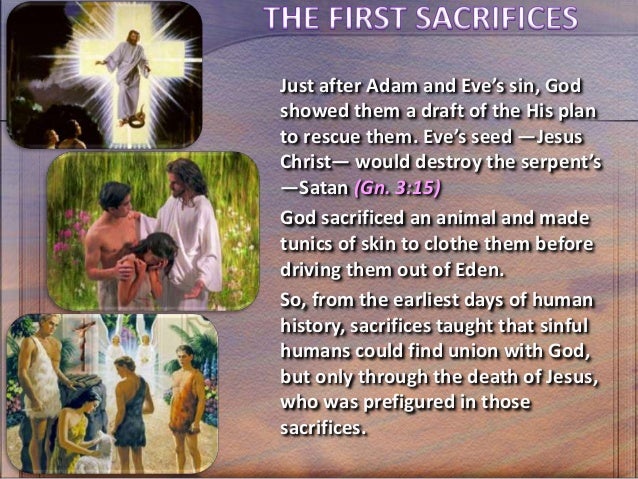 THE FIRST SACRIFICES

Just after Adam and Eve's sin, God showed them a draft of the His plan to rescue them. Eve's seed —Jesus Christ— would destroy the serpent's —Satan (Gn. 3:15)

God sacrificed an animal and made tunics of skin to clothe them before driving them out of Eden.

So, from the earliest days of human history, sacrifices taught that sinful humans could find union with God, but only through the death of Jesus, who was prefigured in those sacrifices.